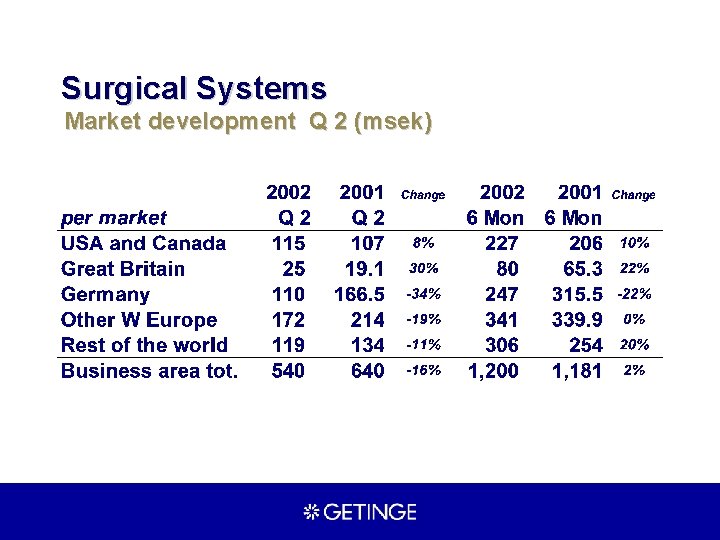 Surgical Systems
Market development Q 2 (msek)

| per market | 2002 Q 2 | 2001 Q 2 | Change | 2002 6 Mon | 2001 6 Mon | Change |
|---|---|---|---|---|---|---|
| USA and Canada | 115 | 107 | 8% | 227 | 206 | 10% |
| Great Britain | 25 | 19.1 | 30% | 80 | 65.3 | 22% |
| Germany | 110 | 166.5 | -34% | 247 | 315.5 | -22% |
| Other W Europe | 172 | 214 | -19% | 341 | 339.9 | 0% |
| Rest of the world | 119 | 134 | -11% | 306 | 254 | 20% |
| Business area tot. | 540 | 640 | -16% | 1,200 | 1,181 | 2% |

GETINGE